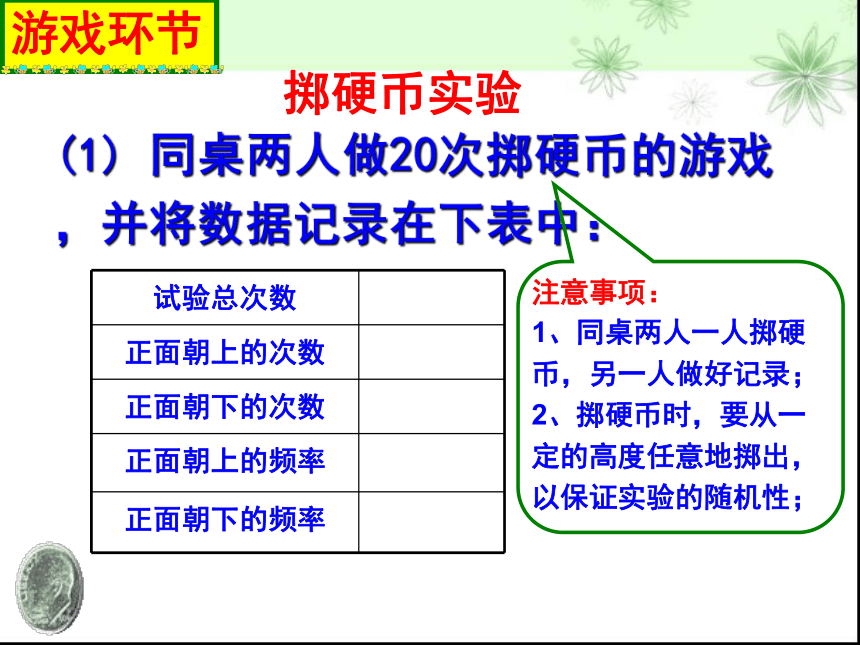 游戏环节

掷硬币实验

（1）同桌两人做20次掷硬币的游戏，并将数据记录在下表中：

| 试验总次数 | |
|---|---|
| 正面朝上的次数 | |
| 正面朝下的次数 | |
| 正面朝上的频率 | |
| 正面朝下的频率 | |

注意事项：
1、同桌两人一人掷硬币，另一人做好记录；
2、掷硬币时，要从一定的高度任意地掷出，以保证实验的随机性；